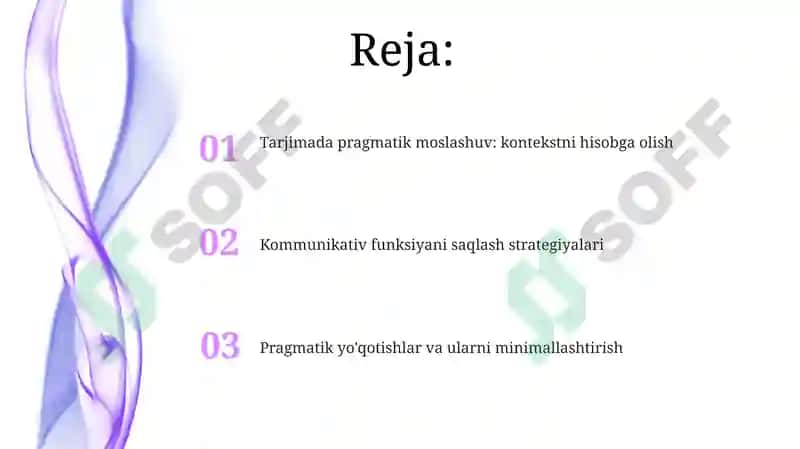 Reja:

01 Tarjimada pragmatik moslashuv: kontekstni hisobga olish

02 Kommunikativ funksiyani saqlash strategiyalari

03 Pragmatik yo'qotishlar va ularni minimallashtirish

SOFF

SOFF